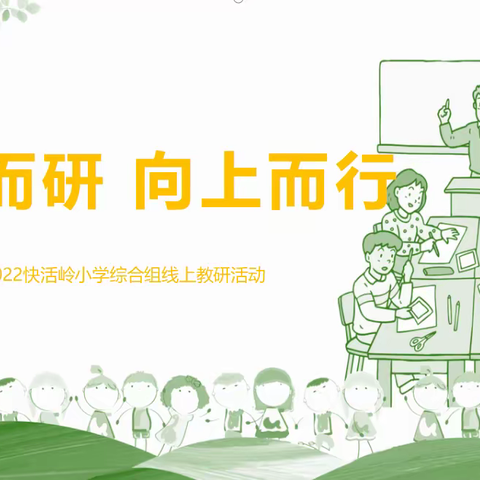 而研 向上而行

022快活岭小学综合组线上教研活动